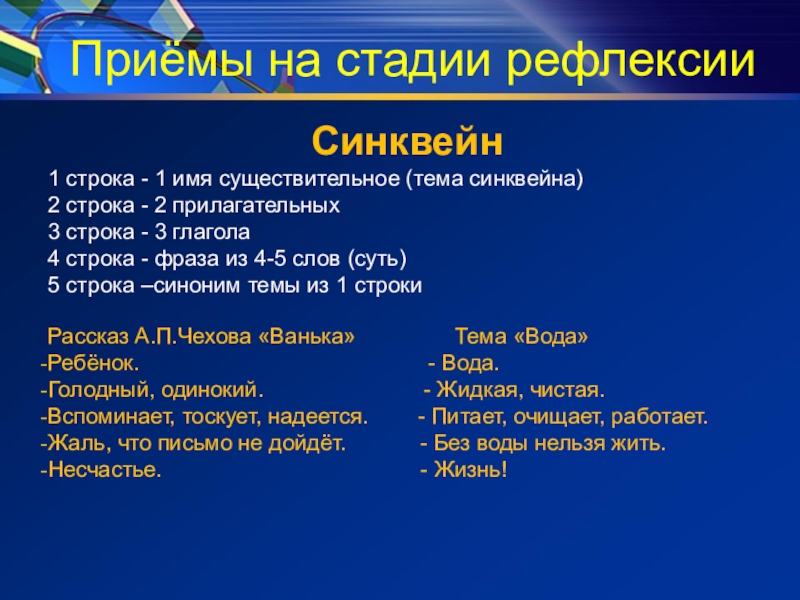 Приёмы на стадии рефлексии

Синквейн

1 строка - 1 имя существительное (тема синквейна)
2 строка - 2 прилагательных
3 строка - 3 глагола
4 строка - фраза из 4-5 слов (суть)
5 строка –синоним темы из 1 строки

Рассказ А.П.Чехова «Ванька»
-Ребёнок.
-Голодный, одинокий.
-Вспоминает, тоскует, надеется.
-Жаль, что письмо не дойдёт.
-Несчастье.

Тема «Вода»
- Вода.
- Жидкая, чистая.
- Питает, очищает, работает.
- Без воды нельзя жить.
- Жизнь!